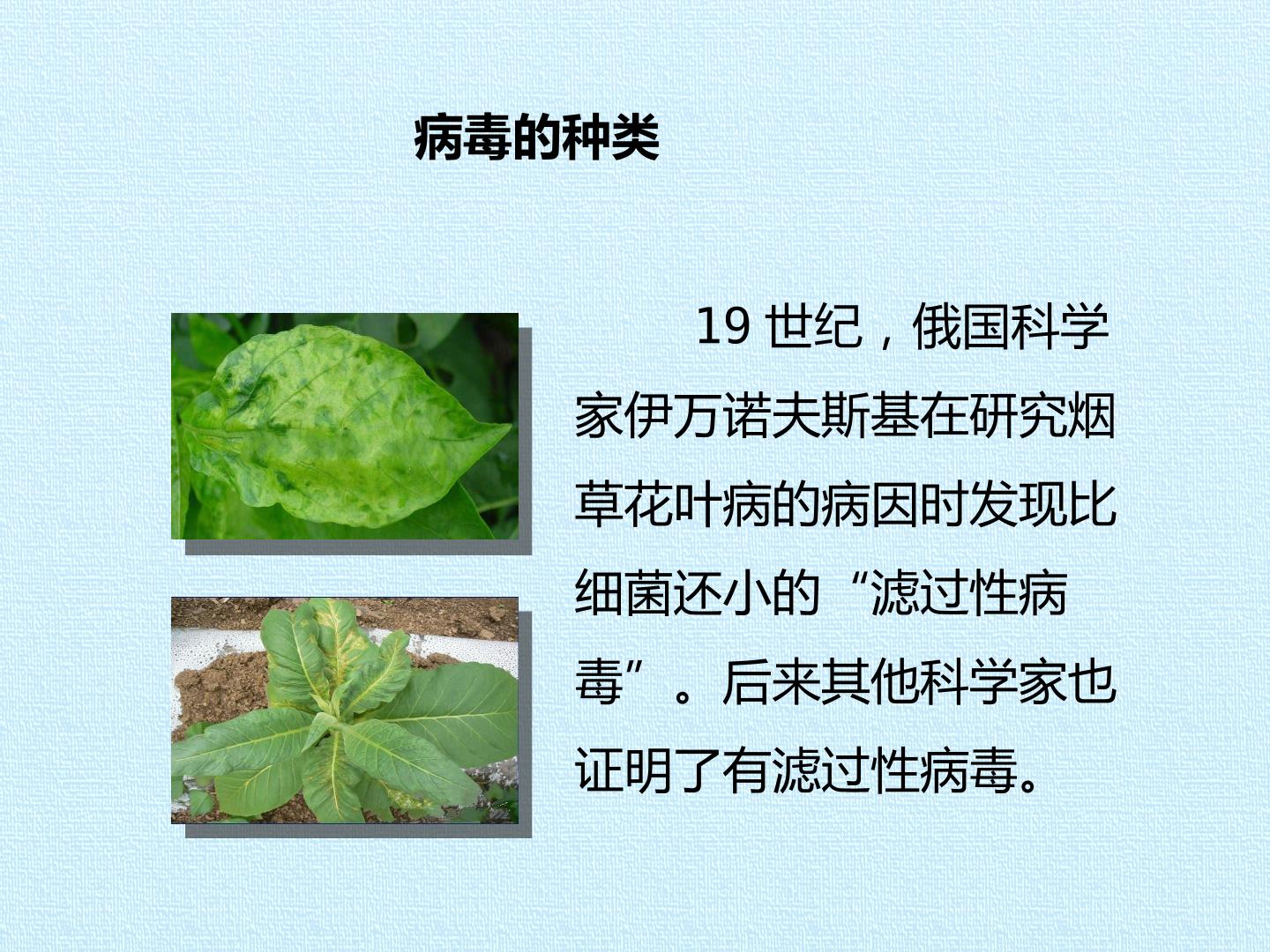 病毒的种类

19世纪，俄国科学家伊万诺夫斯基在研究烟草花叶病的病因时发现比细菌还小的“滤过性病毒”。后来其他科学家也证明了有滤过性病毒。